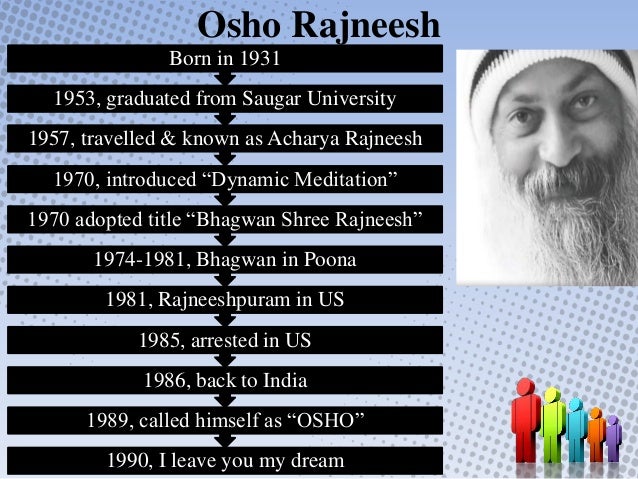 Osho Rajneesh

Born in 1931

1953, graduated from Saugar University

1957, travelled & known as Acharya Rajneesh

1970, introduced “Dynamic Meditation”

1970 adopted title “Bhagwan Shree Rajneesh”

1974-1981, Bhagwan in Poona

1981, Rajneeshpuram in US

1985, arrested in US

1986, back to India

1989, called himself as “OSHO”

1990, I leave you my dream